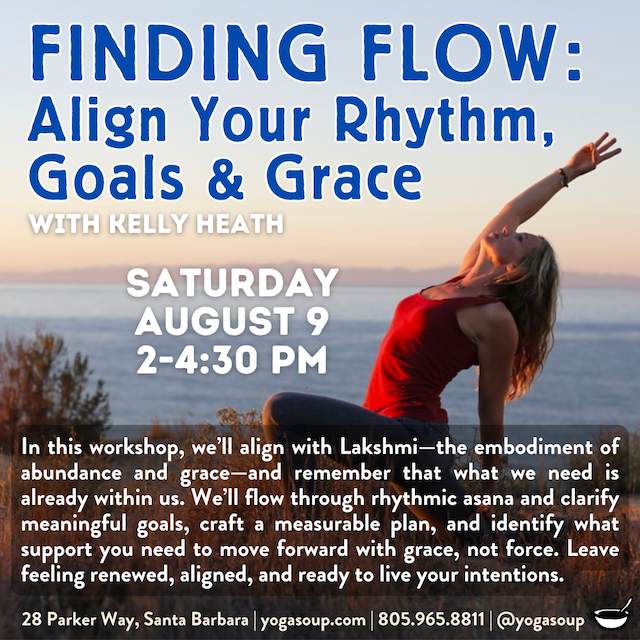 FINDING FLOW:
Align Your Rhythm, Goals & Grace

WITH KELLY HEATH

SATURDAY
AUGUST 9
2-4:30 PM

In this workshop, we'll align with Lakshmi—the embodiment of abundance and grace—and remember that what we need is already within us. We'll flow through rhythmic asana and clarify meaningful goals, craft a measurable plan, and identify what support you need to move forward with grace, not force. Leave feeling renewed, aligned, and ready to live your intentions.

28 Parker Way, Santa Barbara | yogasoup.com | 805.965.8811 | @yogasoup